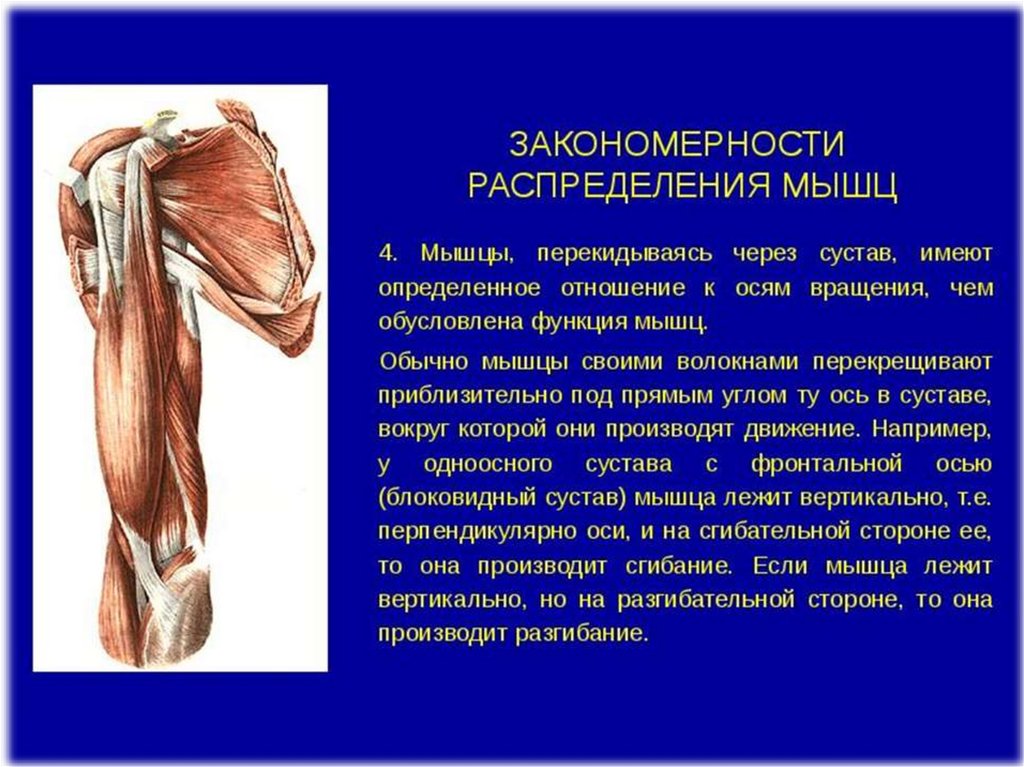 ЗАКОНОМЕРНОСТИ РАСПРЕДЕЛЕНИЯ МЫШЦ

4. Мышцы, перекидываясь через сустав, имеют определенное отношение к осям вращения, чем обусловлена функция мышц.

Обычно мышцы своими волокнами перекрещивают приблизительно под прямым углом ту ось в суставе, вокруг которой они производят движение. Например, у одноосного сустава с фронтальной осью (блоковидный сустав) мышца лежит вертикально, т.е. перпендикулярно оси, и на сгибательной стороне ее, то она производит сгибание. Если мышца лежит вертикально, но на разгибательной стороне, то она производит разгибание.